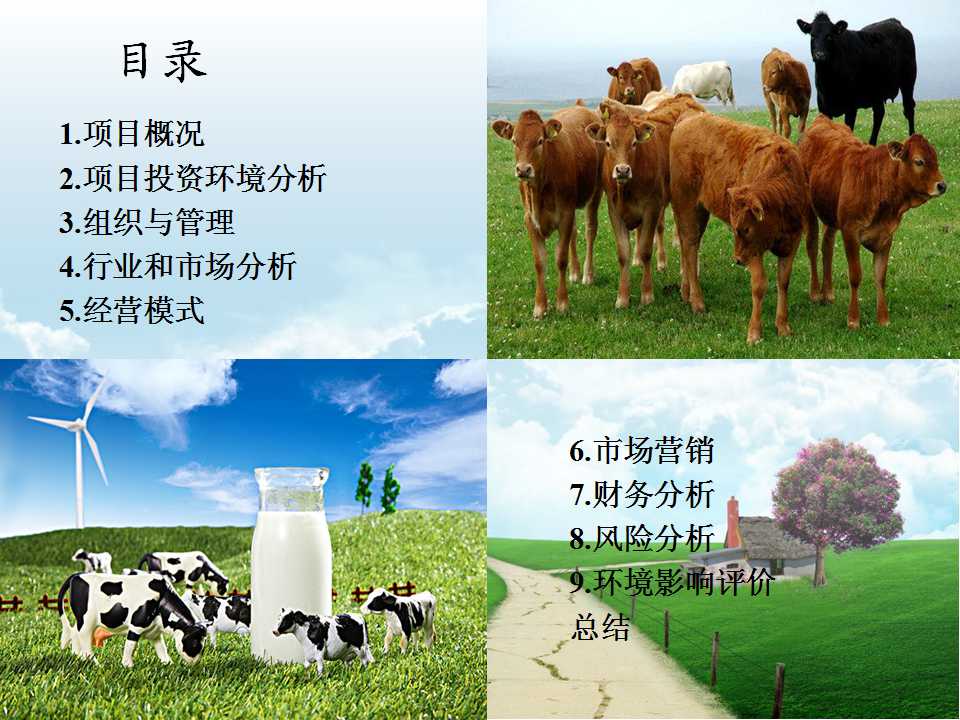 目录

1.项目概况
2.项目投资环境分析
3.组织与管理
4.行业和市场分析
5.经营模式

6.市场营销
7.财务分析
8.风险分析
9.环境影响评价
总结